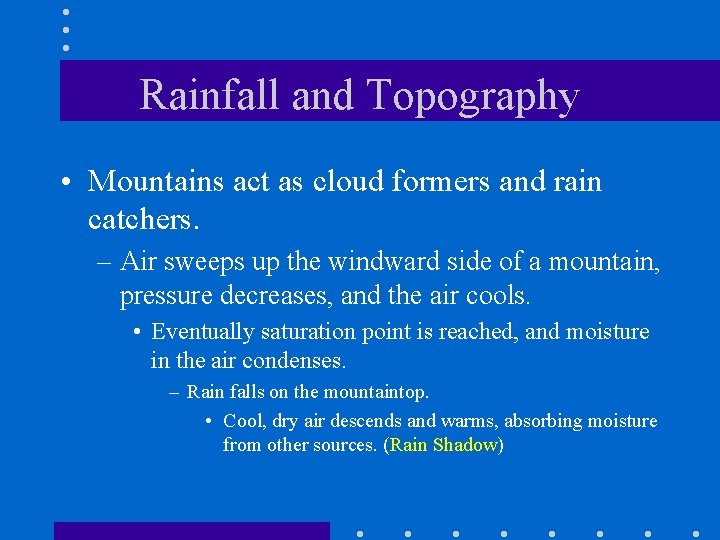 Rainfall and Topography

• Mountains act as cloud formers and rain catchers.

– Air sweeps up the windward side of a mountain, pressure decreases, and the air cools.

• Eventually saturation point is reached, and moisture in the air condenses.

– Rain falls on the mountaintop.

• Cool, dry air descends and warms, absorbing moisture from other sources. (Rain Shadow)